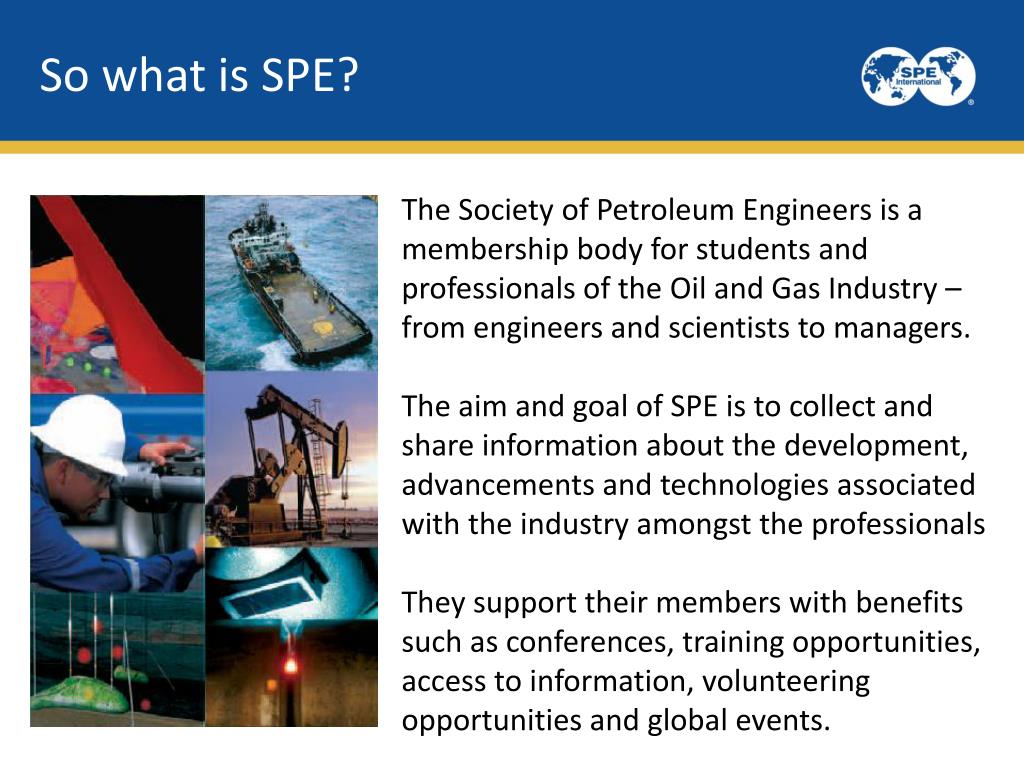 So what is SPE?

SPE International

The Society of Petroleum Engineers is a membership body for students and professionals of the Oil and Gas Industry – from engineers and scientists to managers.

The aim and goal of SPE is to collect and share information about the development, advancements and technologies associated with the industry amongst the professionals

They support their members with benefits such as conferences, training opportunities, access to information, volunteering opportunities and global events.